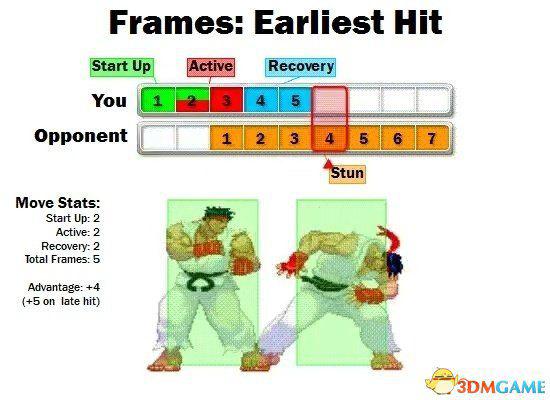 Frames: Earliest Hit

Start Up
Active
Recovery

You
1 2 3 4 5

Opponent
1 2 3 4 5 6 7

Stun

Move Stats:
Start Up: 2
Active: 2
Recovery: 2
Total Frames: 5

Advantage: +4
(+5 on late hit)

3DMGAME